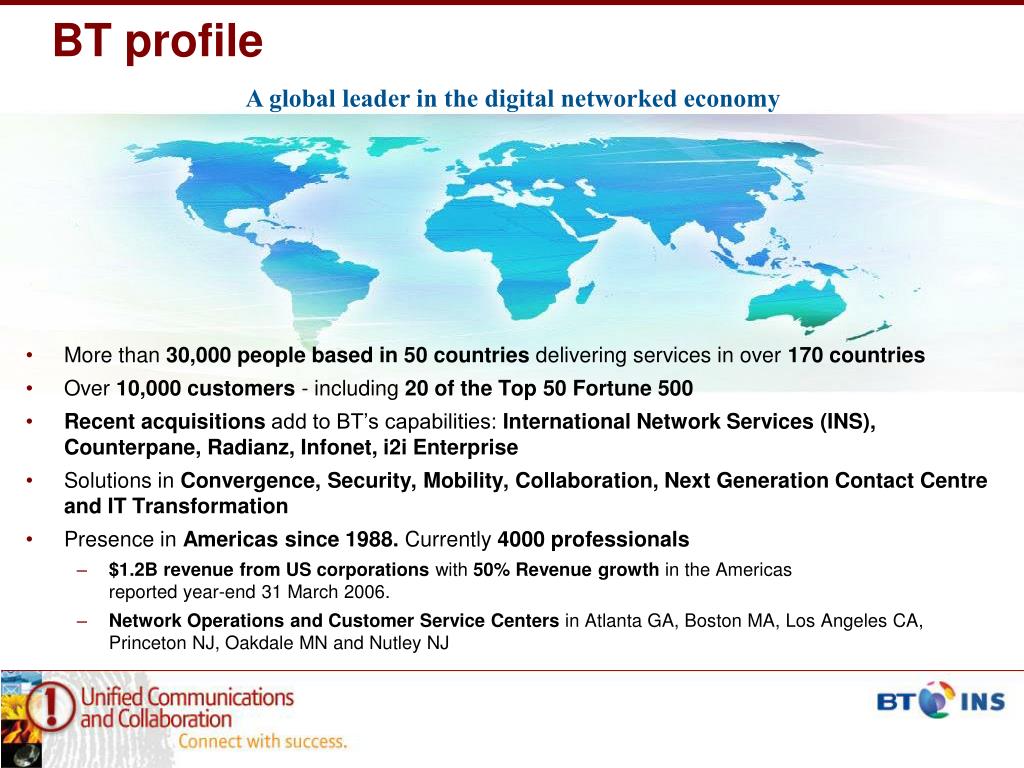 BT profile

A global leader in the digital networked economy

• More than 30,000 people based in 50 countries delivering services in over 170 countries
• Over 10,000 customers - including 20 of the Top 50 Fortune 500
• Recent acquisitions add to BT's capabilities: International Network Services (INS), Counterpane, Radianz, Infonet, i2i Enterprise
• Solutions in Convergence, Security, Mobility, Collaboration, Next Generation Contact Centre and IT Transformation
• Presence in Americas since 1988. Currently 4000 professionals
– $1.2B revenue from US corporations with 50% Revenue growth in the Americas reported year-end 31 March 2006.
– Network Operations and Customer Service Centers in Atlanta GA, Boston MA, Los Angeles CA, Princeton NJ, Oakdale MN and Nutley NJ

Unified Communications and Collaboration
Connect with success.

BT INS